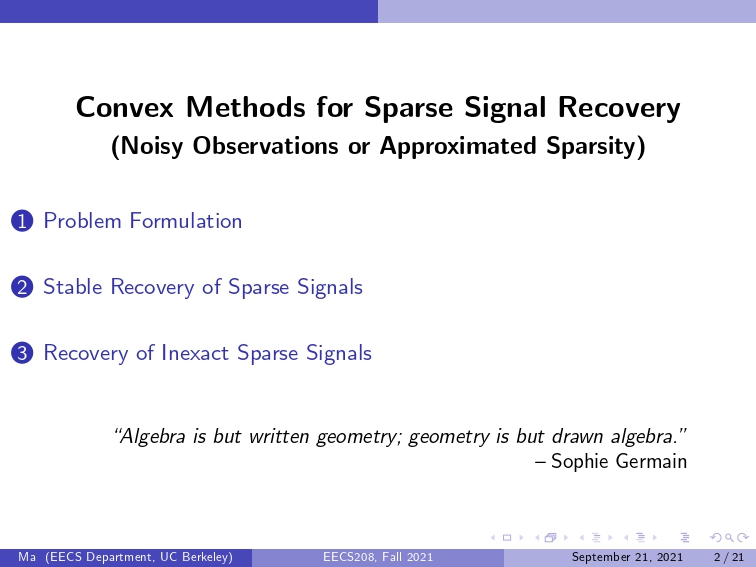 Convex Methods for Sparse Signal Recovery
(Noisy Observations or Approximated Sparsity)

1 Problem Formulation

2 Stable Recovery of Sparse Signals

3 Recovery of Inexact Sparse Signals

"Algebra is but written geometry; geometry is but drawn algebra."
– Sophie Germain

Ma (EECS Department, UC Berkeley) EECS208, Fall 2021 September 21, 2021 2 / 21